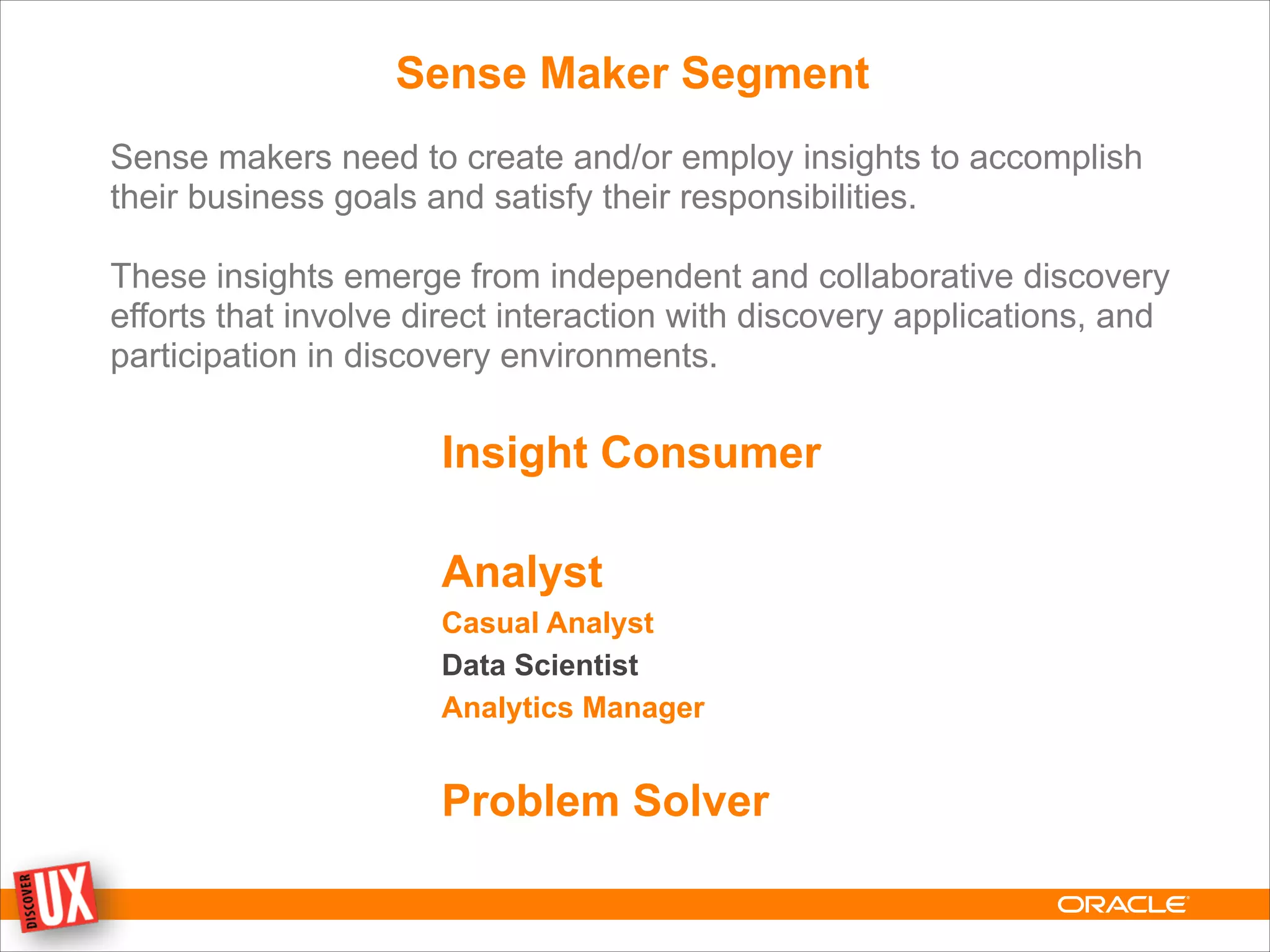 Sense Maker Segment

Sense makers need to create and/or employ insights to accomplish their business goals and satisfy their responsibilities.

These insights emerge from independent and collaborative discovery efforts that involve direct interaction with discovery applications, and participation in discovery environments.

Insight Consumer

Analyst
Casual Analyst
Data Scientist
Analytics Manager

Problem Solver

DISCOVER UX

ORACLE